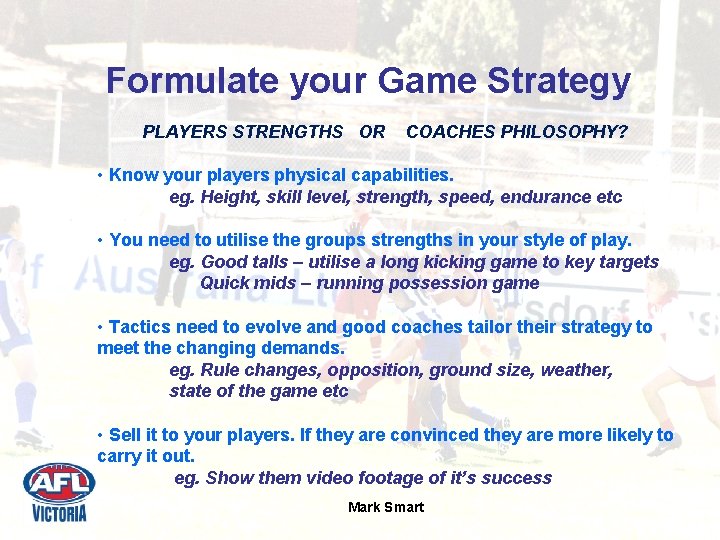 Formulate your Game Strategy

PLAYERS STRENGTHS OR COACHES PHILOSOPHY?

• Know your players physical capabilities.
eg. Height, skill level, strength, speed, endurance etc

• You need to utilise the groups strengths in your style of play.
eg. Good talls – utilise a long kicking game to key targets
Quick mids – running possession game

• Tactics need to evolve and good coaches tailor their strategy to meet the changing demands.
eg. Rule changes, opposition, ground size, weather, state of the game etc

• Sell it to your players. If they are convinced they are more likely to carry it out.
eg. Show them video footage of it's success

AFL
VICTORIA

Mark Smart